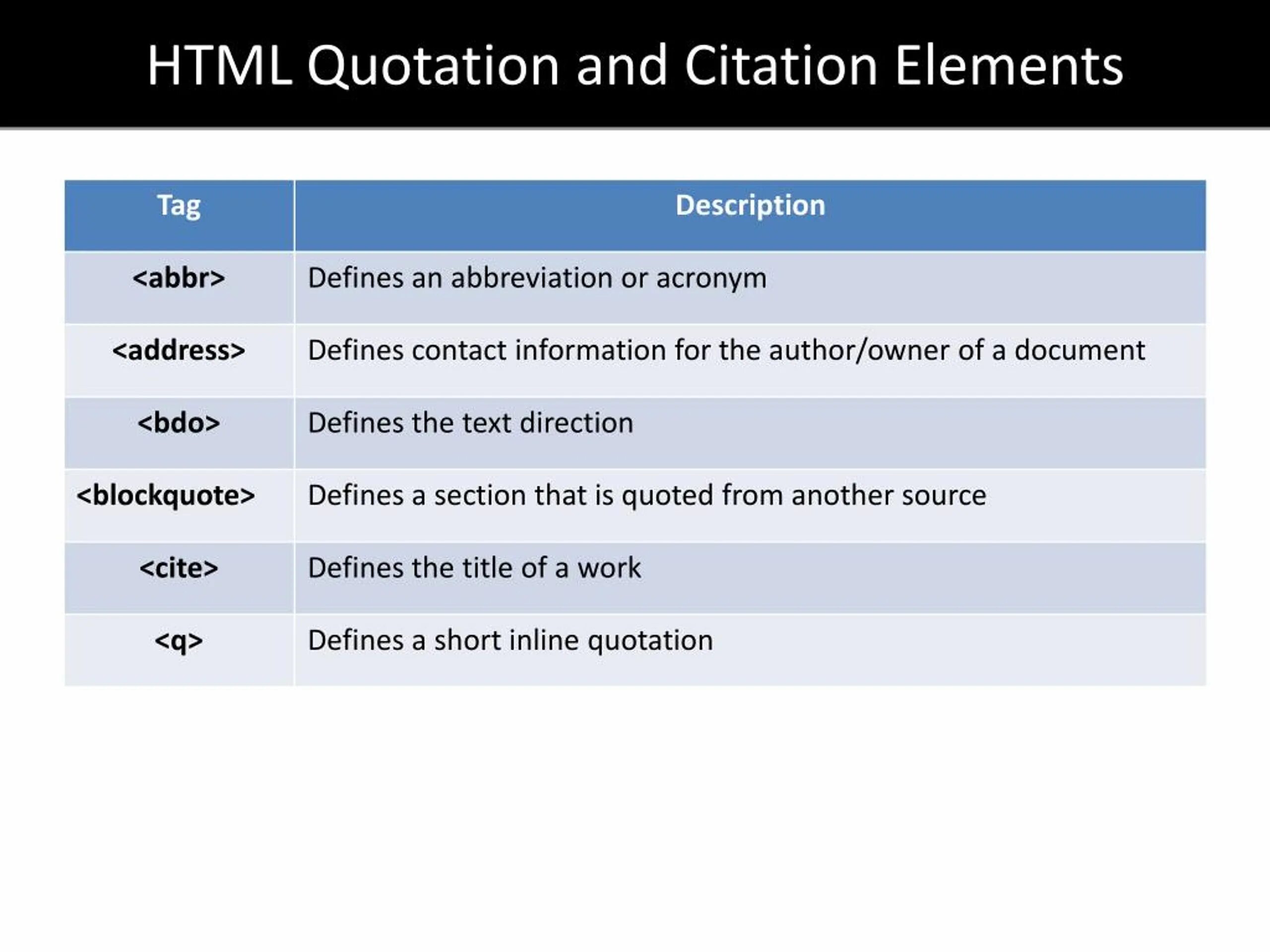 HTML Quotation and Citation Elements

| Tag | Description |
|---|---|
| <abbr> | Defines an abbreviation or acronym |
| <address> | Defines contact information for the author/owner of a document |
| <bdo> | Defines the text direction |
| <blockquote> | Defines a section that is quoted from another source |
| <cite> | Defines the title of a work |
| <q> | Defines a short inline quotation |